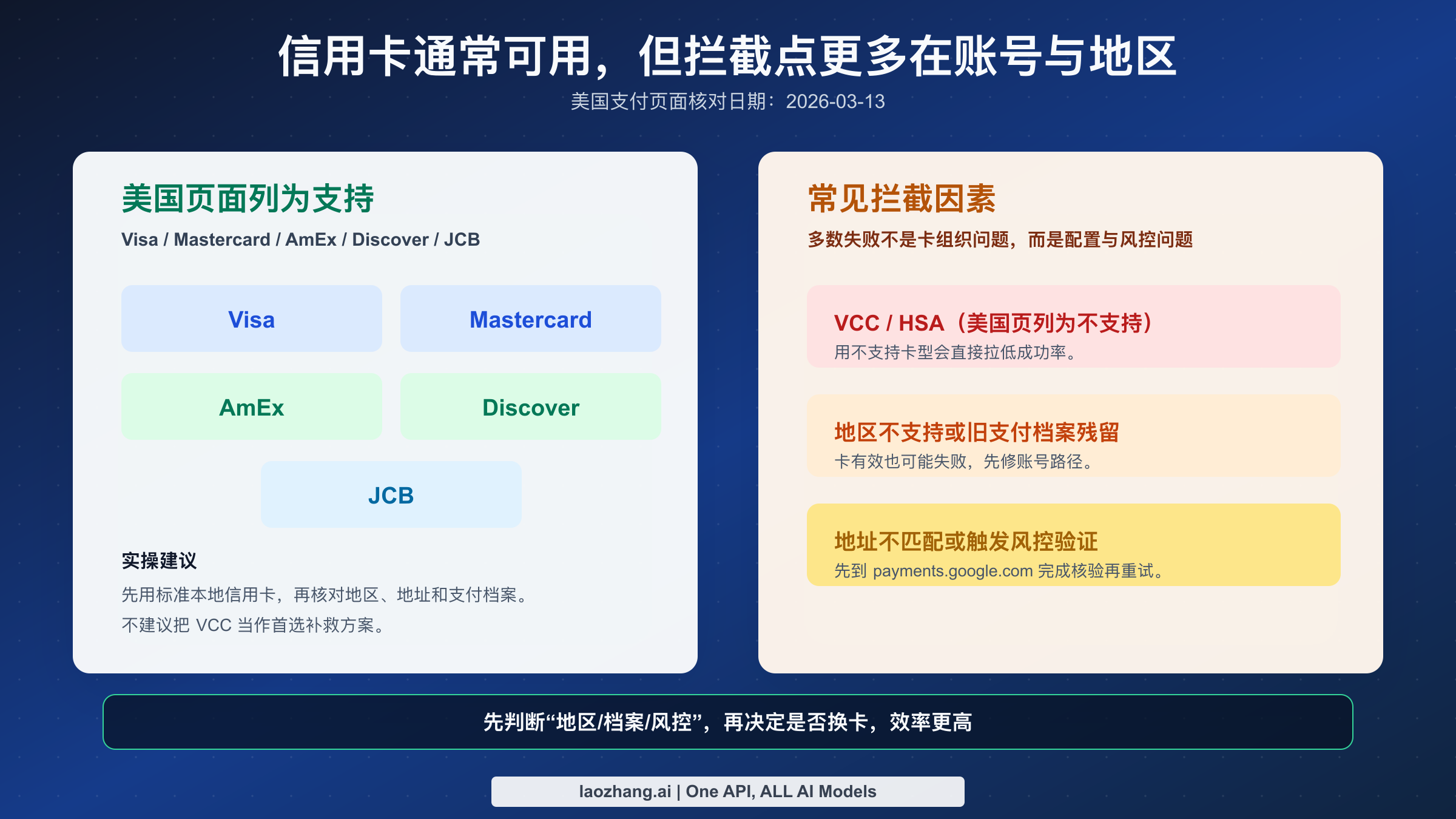 信用卡通常可用，但拦截点更多在账号与地区

美国支付页面核对日期：2026-03-13

美国页面列为支持

Visa / Mastercard / AmEx / Discover / JCB

Visa

Mastercard

AmEx

Discover

JCB

实操建议

先用标准本地信用卡，再核对地区、地址和支付档案。

不建议把 VCC 当作首选补救方案。

常见拦截因素

多数失败不是卡组织问题，而是配置与风控问题

VCC / HSA（美国页列为不支持）

用不支持卡型会直接拉低成功率。

地区不支持或旧支付档案残留

卡有效也可能失败，先修账号路径。

地址不匹配或触发风控验证

先到 payments.google.com 完成核验再重试。

先判断“地区/档案/风控”，再决定是否换卡，效率更高

laozhang.ai | One API, ALL AI Models